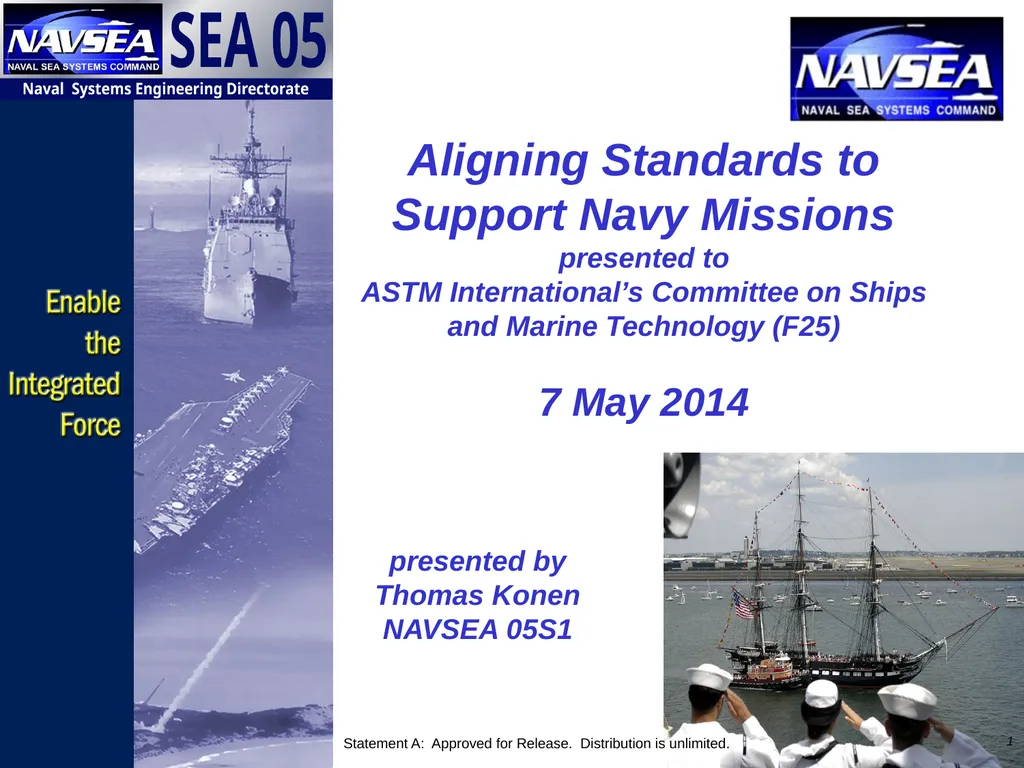 NAVSEA
NAVAL SEA SYSTEMS COMMAND
SEA 05
Naval Systems Engineering Directorate

NAVSEA
NAVAL SEA SYSTEMS COMMAND

Enable the Integrated Force

Aligning Standards to Support Navy Missions
presented to
ASTM International's Committee on Ships and Marine Technology (F25)

7 May 2014

presented by
Thomas Konen
NAVSEA 05S1

Statement A: Approved for Release. Distribution is unlimited.

1